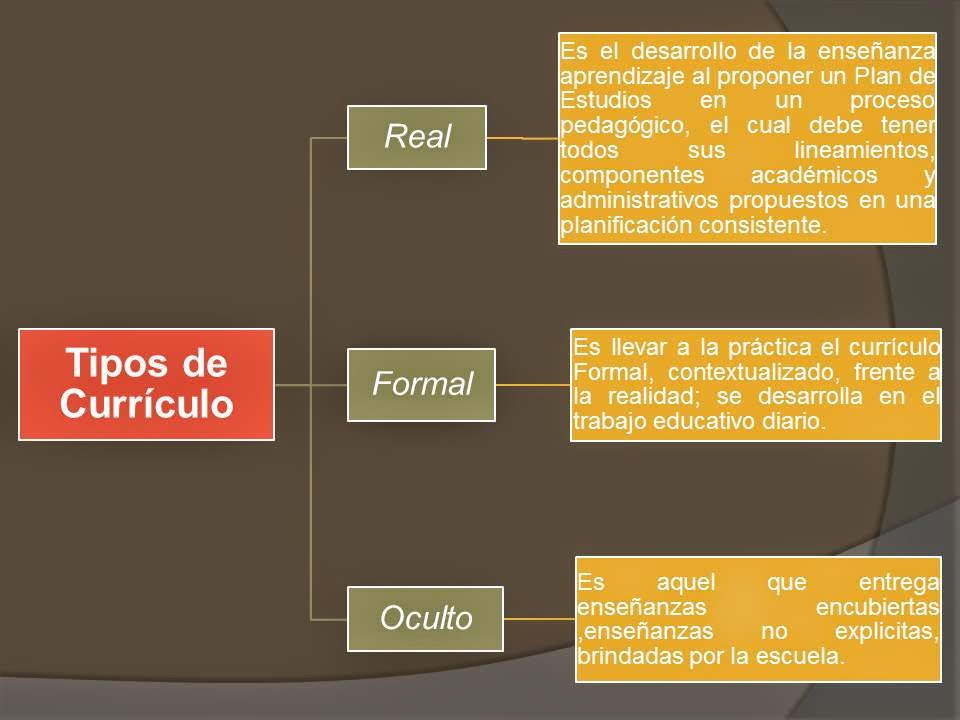 Tipos de Currículo

Real

Es el desarrollo de la enseñanza aprendizaje al proponer un Plan de Estudios en un proceso pedagógico, el cual debe tener todos sus lineamientos, componentes académicos y administrativos propuestos en una planificación consistente.

Formal

Es llevar a la práctica el currículo Formal, contextualizado, frente a la realidad; se desarrolla en el trabajo educativo diario.

Oculto

Es aquel que entrega enseñanzas encubiertas ,enseñanzas no explicitas, brindadas por la escuela.